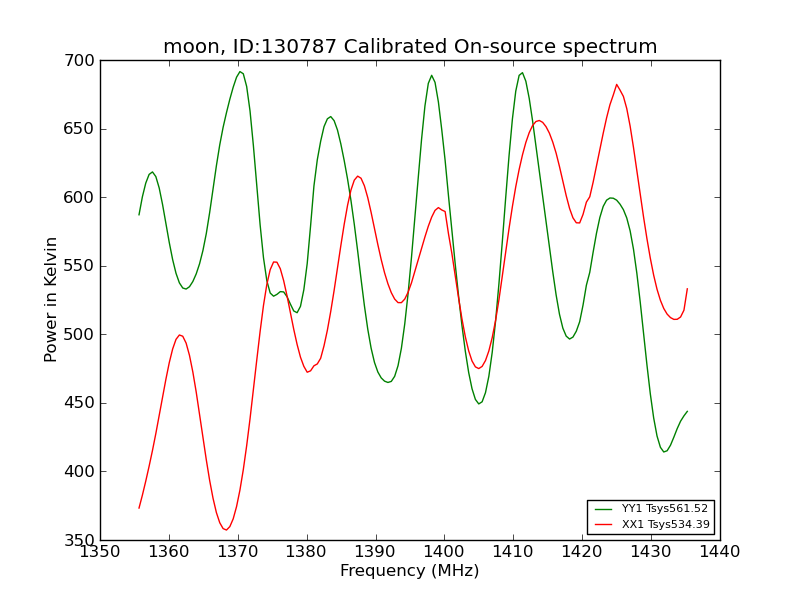 moon, ID:130787 Calibrated On-source spectrum

700
650
600
550
500
450
400
350

Power in Kelvin

1350 1360 1370 1380 1390 1400 1410 1420 1430 1440

Frequency (MHz)

YY1 Tsys561.52
XX1 Tsys534.39